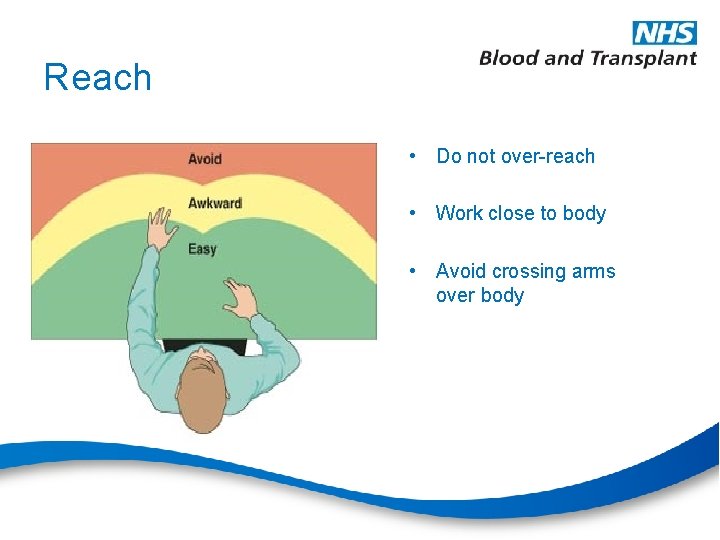 NHS
Blood and Transplant

Reach

Avoid
Awkward
Easy

• Do not over-reach

• Work close to body

• Avoid crossing arms over body